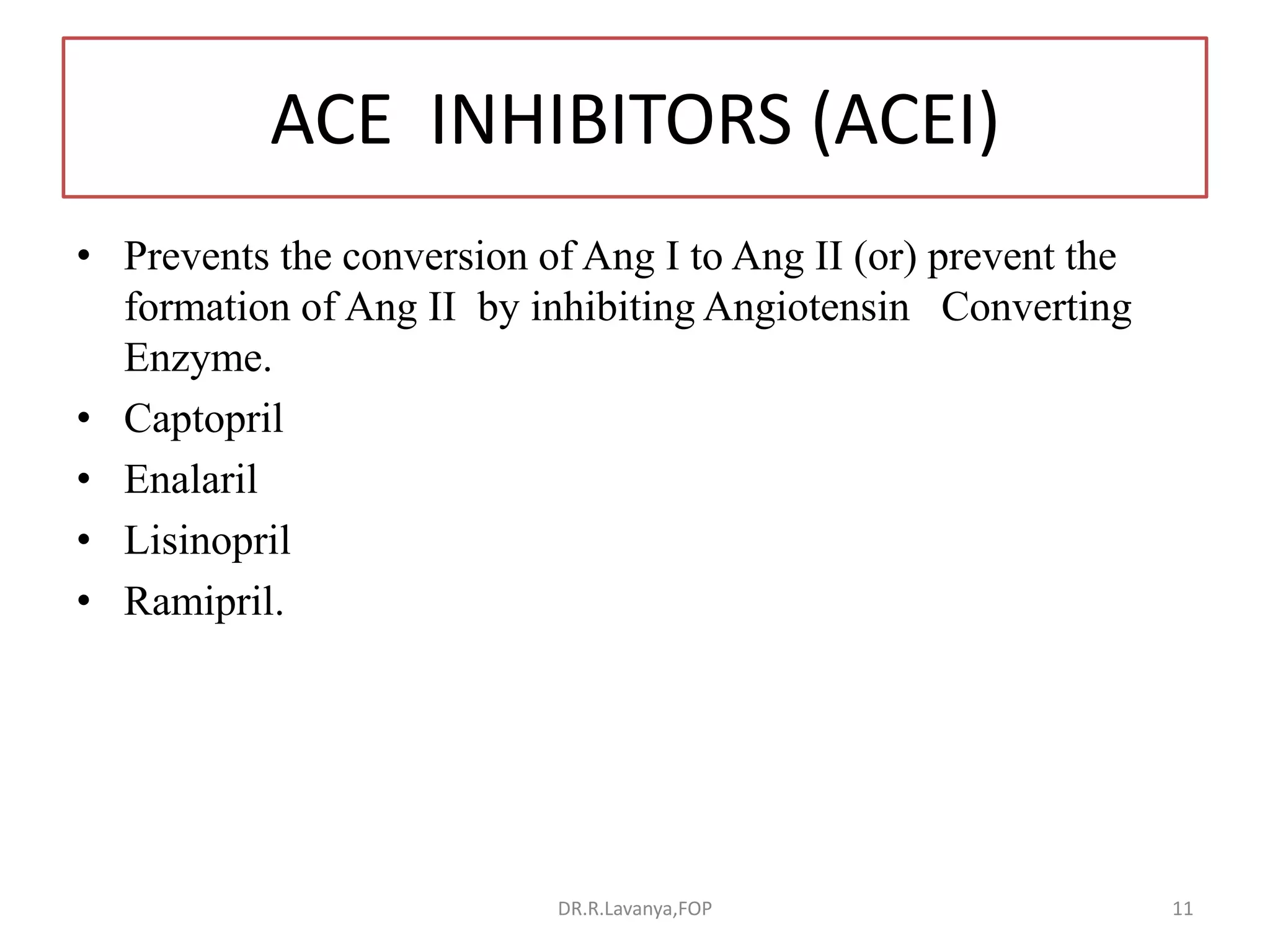 ACE INHIBITORS (ACEI)

• Prevents the conversion of Ang I to Ang II (or) prevent the formation of Ang II by inhibiting Angiotensin Converting Enzyme.
• Captopril
• Enalaril
• Lisinopril
• Ramipril.

DR.R.Lavanya,FOP

11